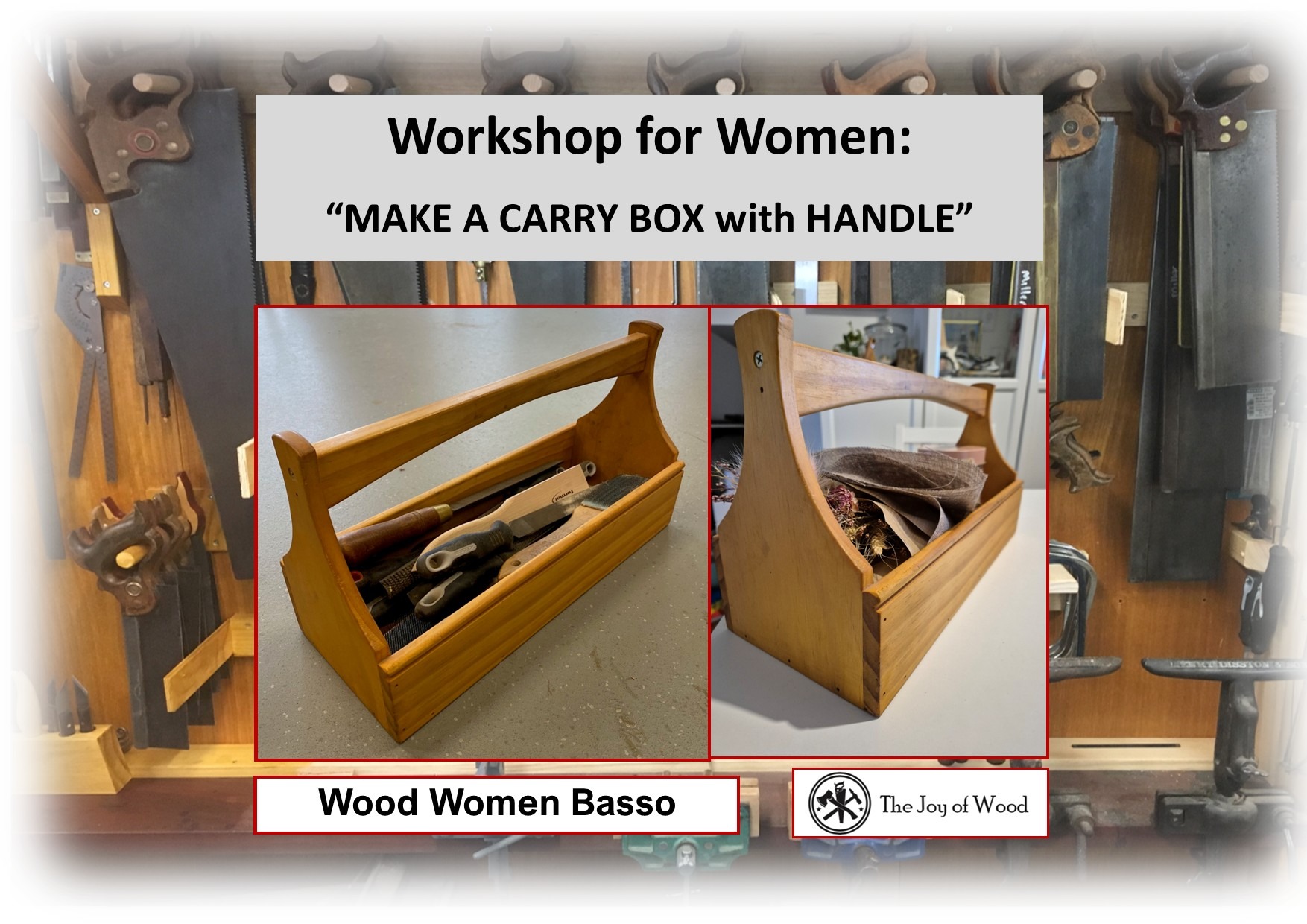 Workshop for Women:

“MAKE A CARRY BOX with HANDLE”

Wood Women Basso

The Joy of Wood